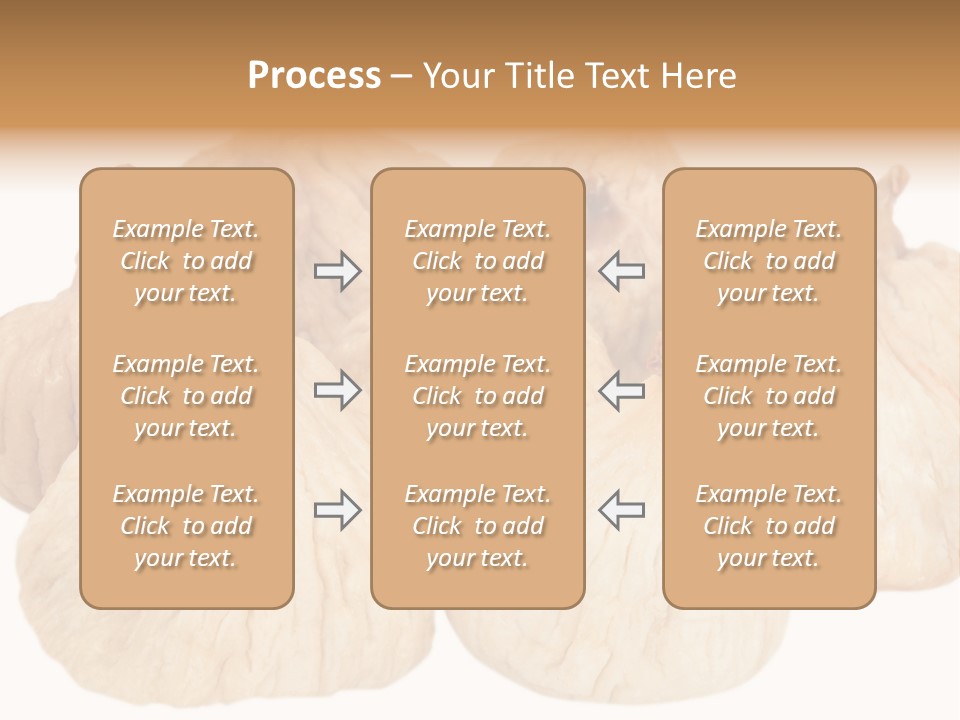 Process – Your Title Text Here

Example Text. Click to add your text.

Example Text. Click to add your text.

Example Text. Click to add your text.

Example Text. Click to add your text.

Example Text. Click to add your text.

Example Text. Click to add your text.

Example Text. Click to add your text.

Example Text. Click to add your text.

Example Text. Click to add your text.